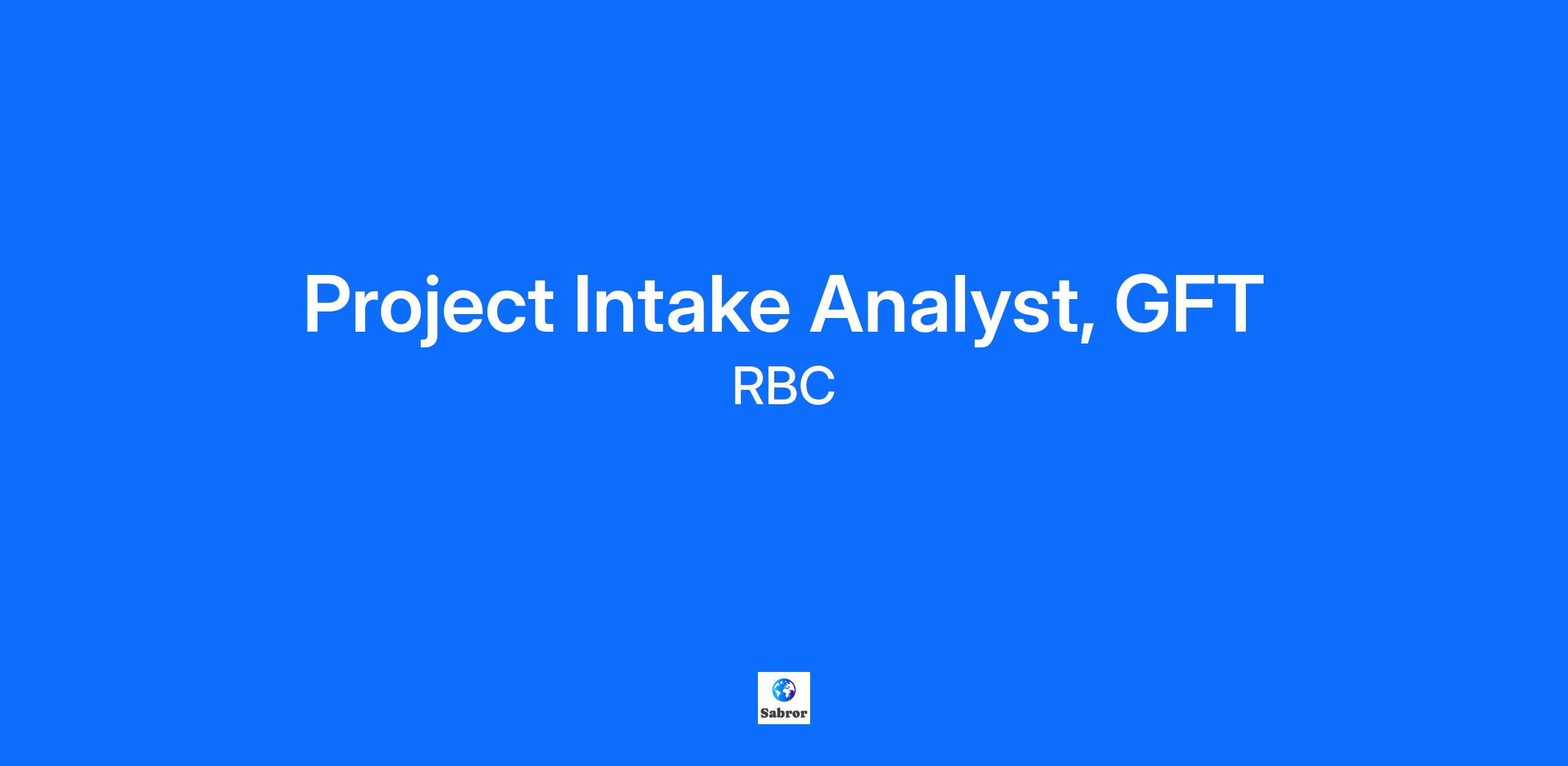 Project Intake Analyst, GFT
RBC

Sabror